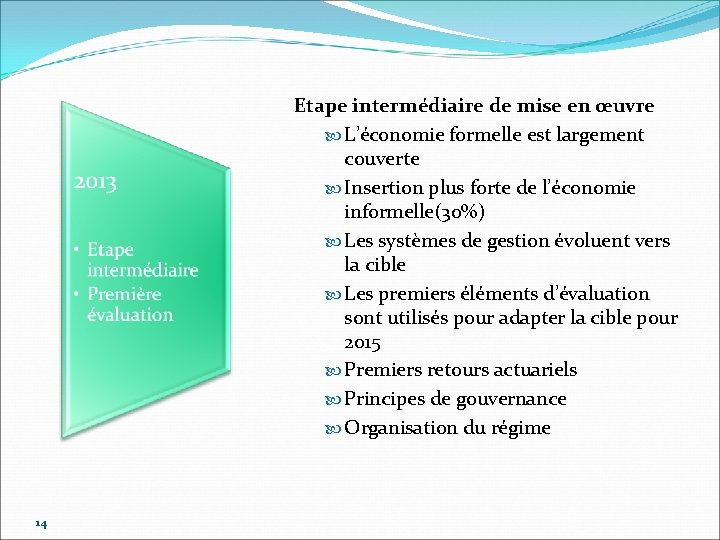 2013

• Etape intermédiaire
• Première évaluation

Etape intermédiaire de mise en œuvre

L'économie formelle est largement couverte

Insertion plus forte de l'économie informelle(30%)

Les systèmes de gestion évoluent vers la cible

Les premiers éléments d'évaluation sont utilisés pour adapter la cible pour 2015

Premiers retours actuariels

Principes de gouvernance

Organisation du régime

14